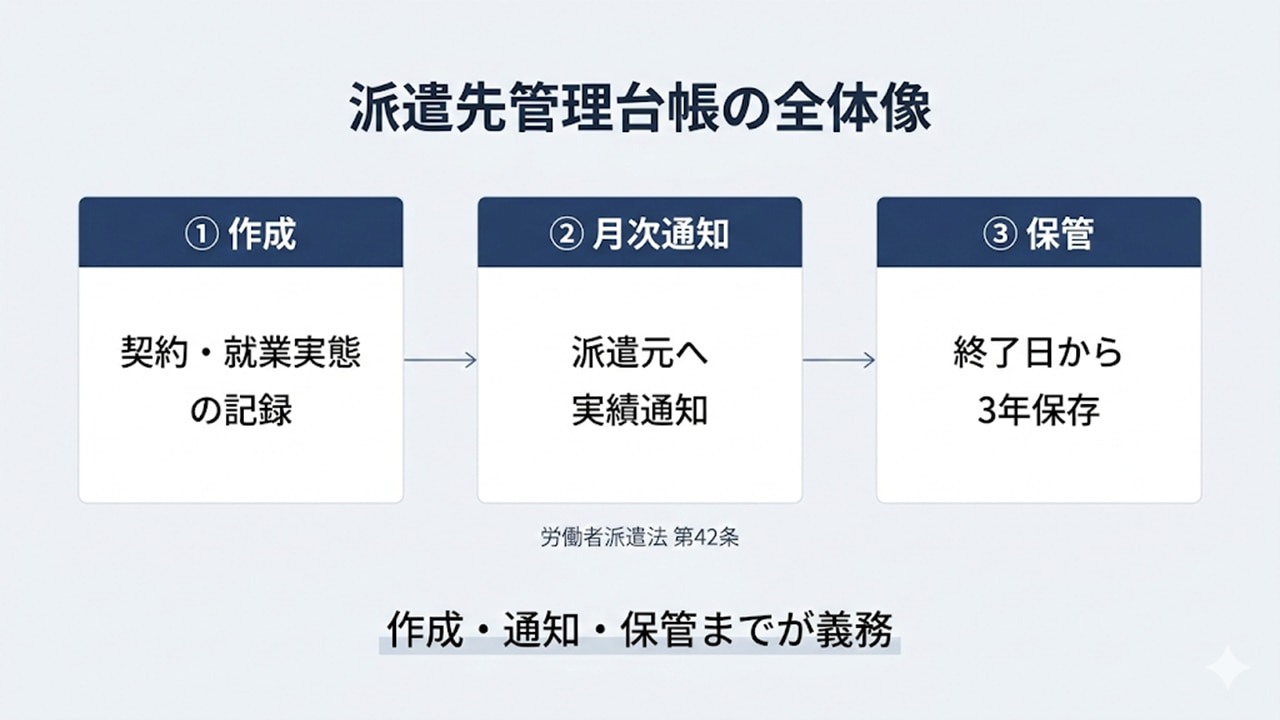 派遣先管理台帳の全体像

① 作成

契約・就業実態の記録

② 月次通知

派遣元へ実績通知

③ 保管

終了日から3年保存

労働者派遣法 第42条

作成・通知・保管までが義務